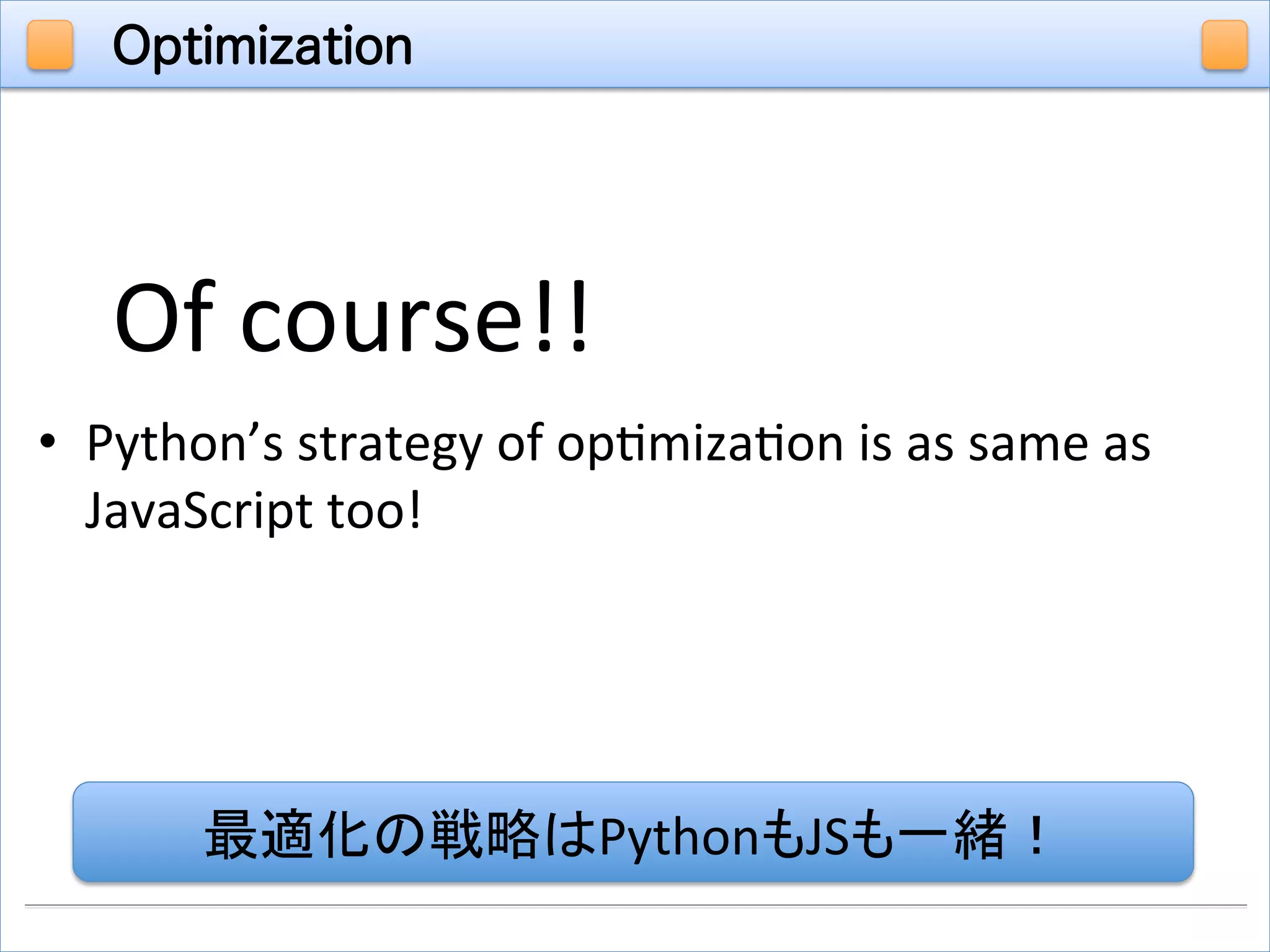 Optimization

Of course!!

• Python’s strategy of optimization is as same as JavaScript too!

最適化の戦略はPythonもJSも一緒！